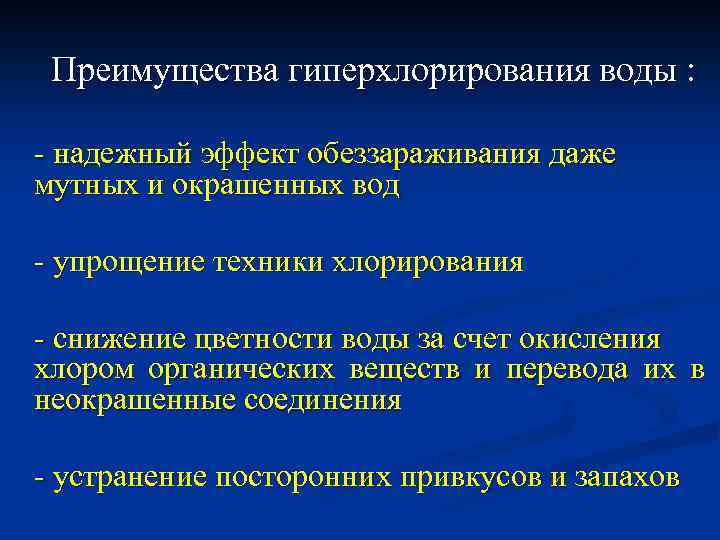 Преимущества гиперхлорирования воды :

- надежный эффект обеззараживания даже мутных и окрашенных вод

- упрощение техники хлорирования

- снижение цветности воды за счет окисления хлором органических веществ и перевода их в неокрашенные соединения

- устранение посторонних привкусов и запахов